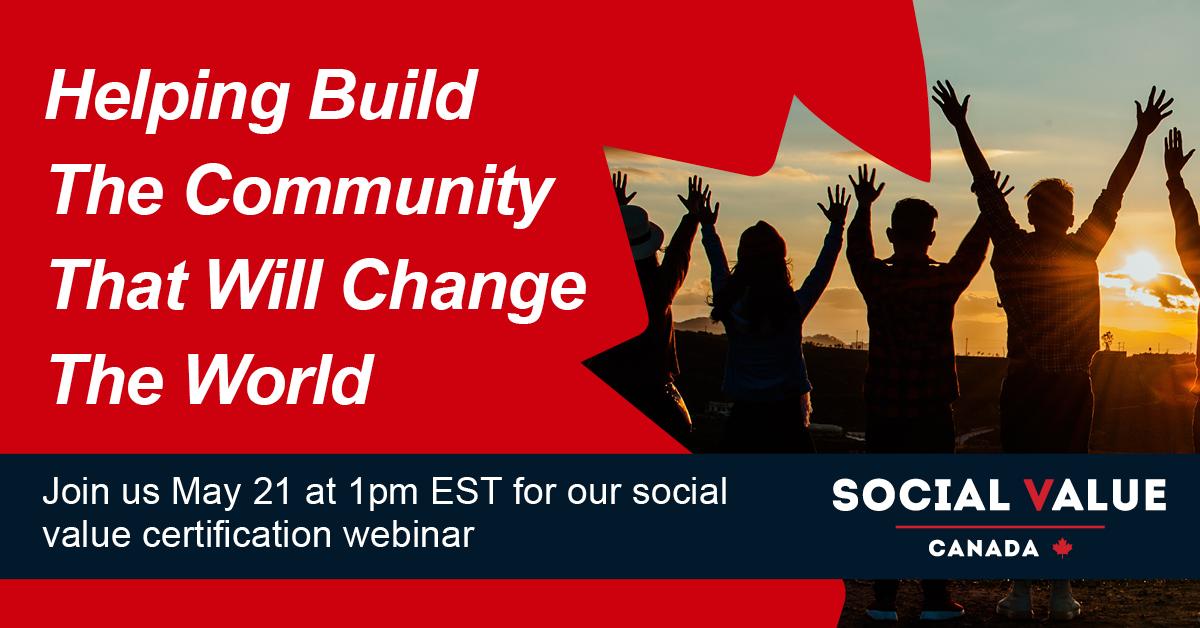 Helping Build The Community That Will Change The World

Join us May 21 at 1pm EST for our social value certification webinar

SOCIAL VALUE
CANADA